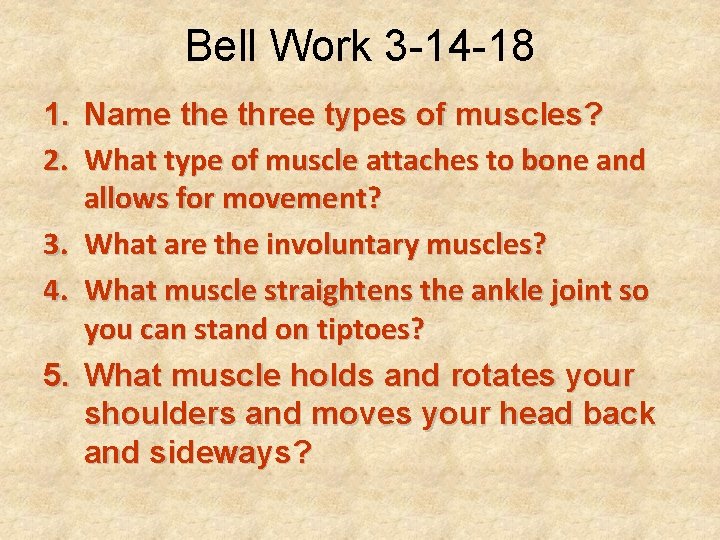 Bell Work 3-14-18

1. Name the three types of muscles?
2. What type of muscle attaches to bone and allows for movement?
3. What are the involuntary muscles?
4. What muscle straightens the ankle joint so you can stand on tiptoes?
5. What muscle holds and rotates your shoulders and moves your head back and sideways?